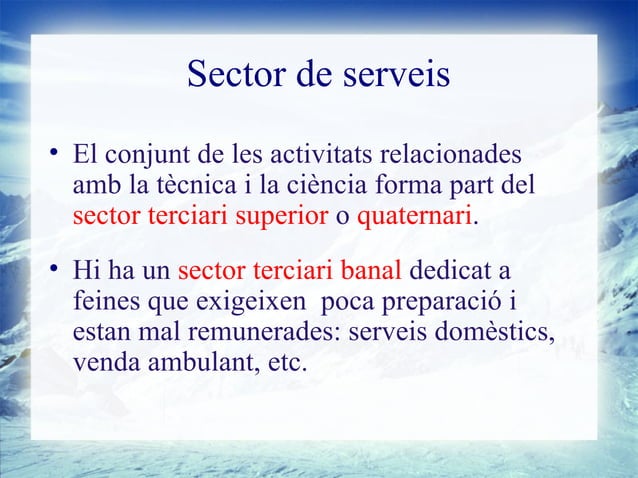 Sector de serveis

• El conjunt de les activitats relacionades amb la tècnica i la ciència forma part del sector terciari superior o quaternari.

• Hi ha un sector terciari banal dedicat a feines que exigeixen poca preparació i estan mal remunerades: serveis domèstics, venda ambulant, etc.